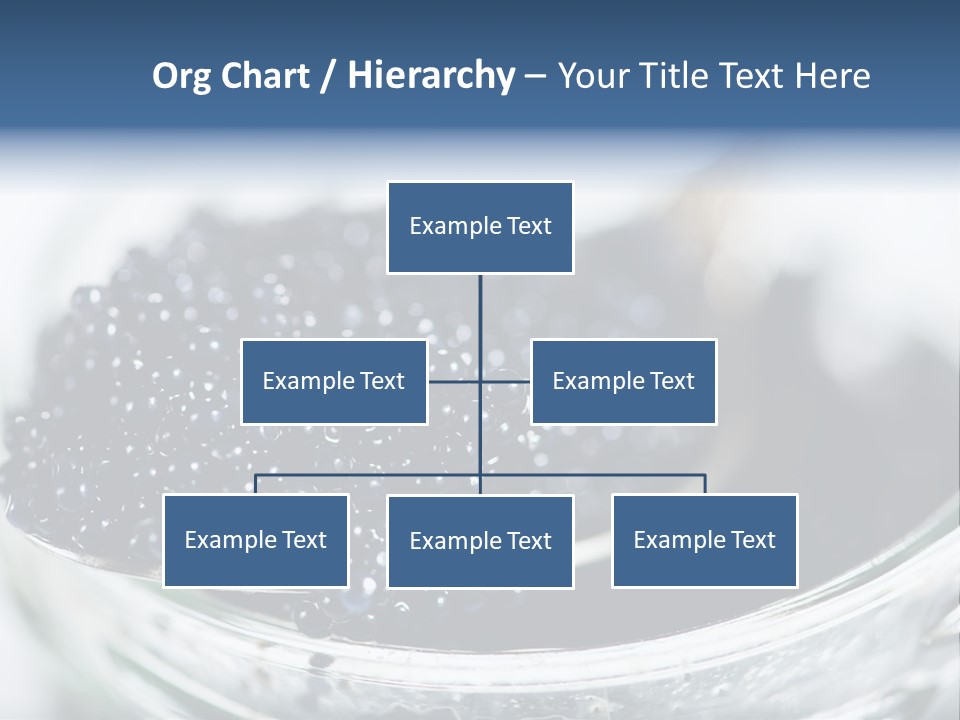 Org Chart / Hierarchy – Your Title Text Here

Example Text

Example Text

Example Text

Example Text

Example Text

Example Text